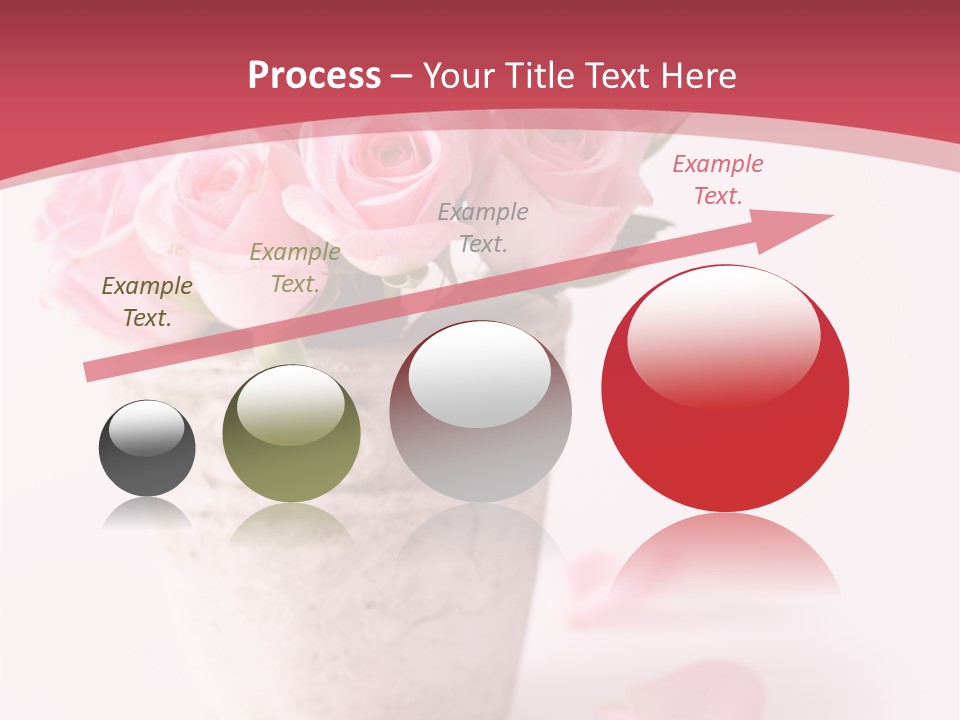 Process – Your Title Text Here

Example Text.

Example Text.

Example Text.

Example Text.